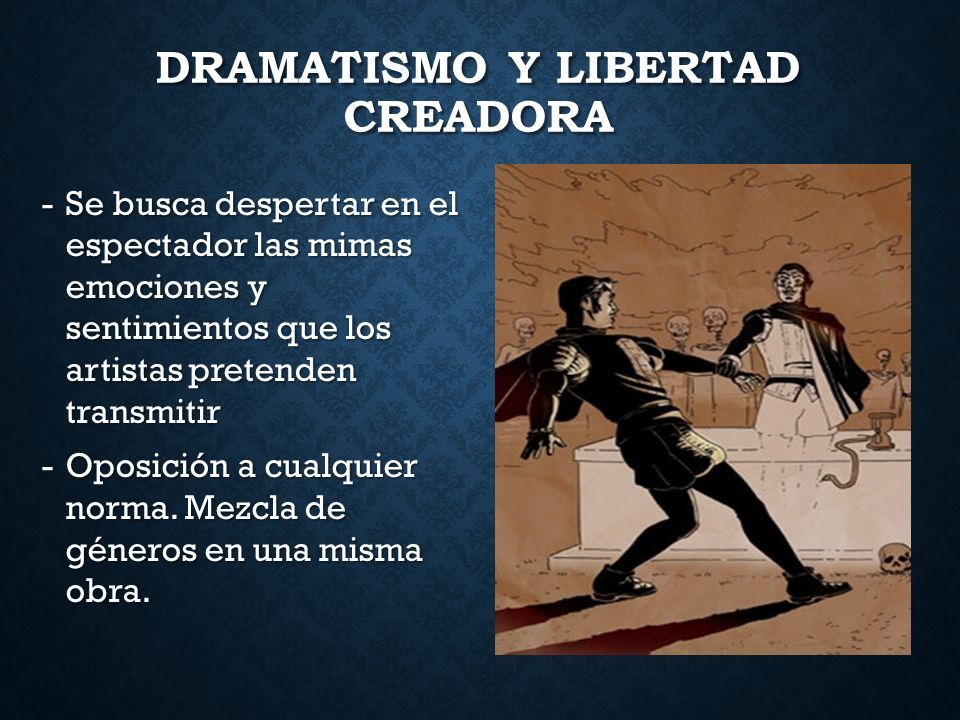 DRAMATISMO Y LIBERTAD CREADORA

- Se busca despertar en el espectador las mimas emociones y sentimientos que los artistas pretenden transmitir

- Oposición a cualquier norma. Mezcla de géneros en una misma obra.